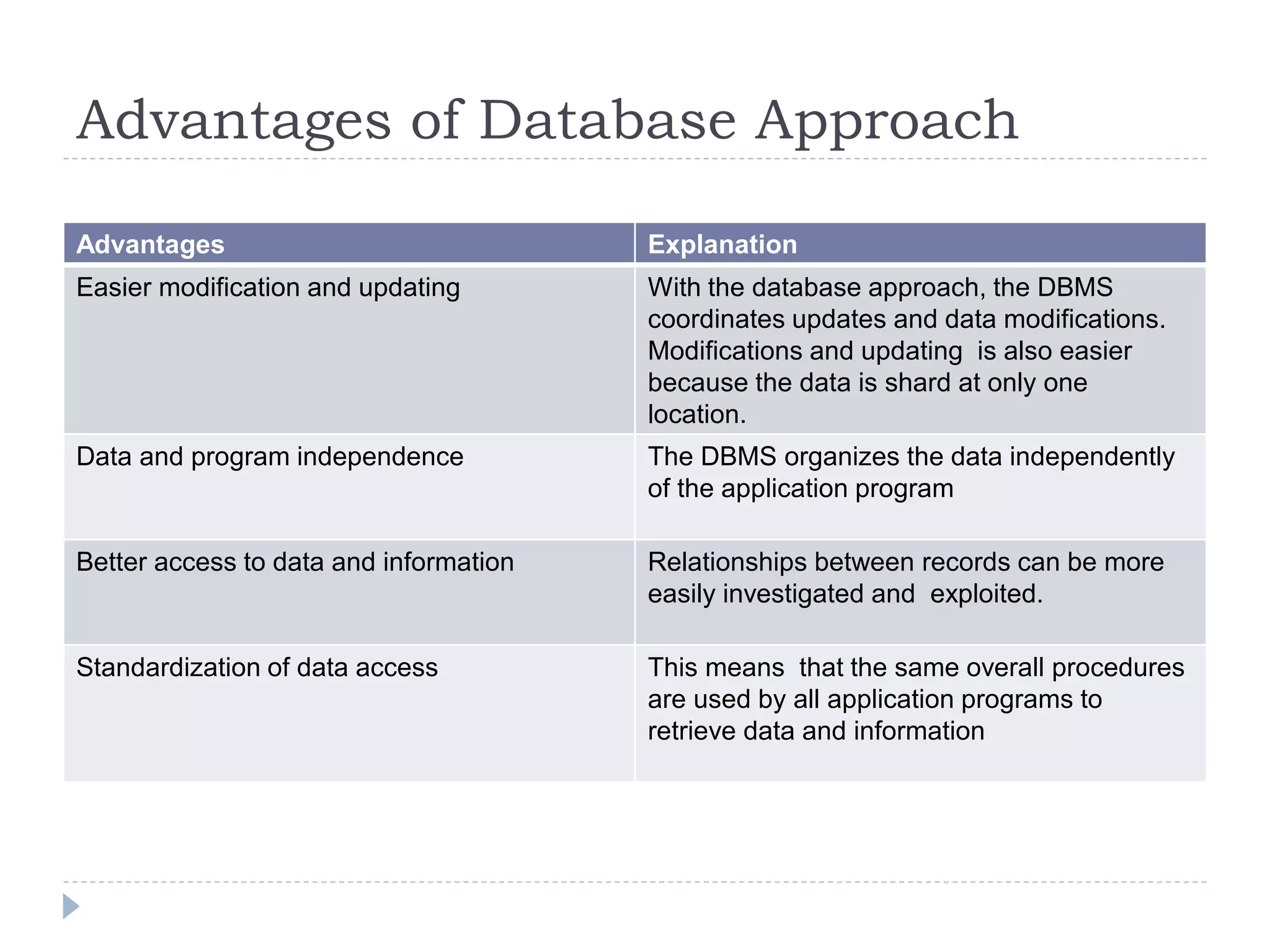 Advantages of Database Approach

| Advantages | Explanation |
|---|---|
| Easier modification and updating | With the database approach, the DBMS coordinates updates and data modifications. Modifications and updating is also easier because the data is shard at only one location. |
| Data and program independence | The DBMS organizes the data independently of the application program |
| Better access to data and information | Relationships between records can be more easily investigated and exploited. |
| Standardization of data access | This means that the same overall procedures are used by all application programs to retrieve data and information |